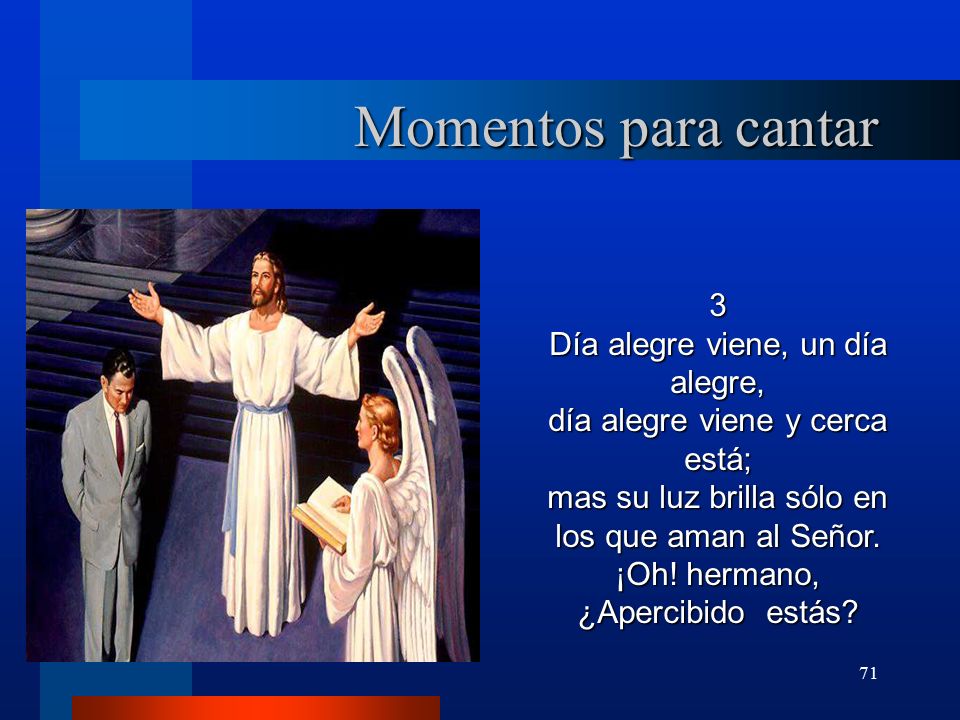 Momentos para cantar

3
Día alegre viene, un día alegre,
día alegre viene y cerca está;
mas su luz brilla sólo en los que aman al Señor.
¡Oh! hermano,
¿Apercibido estás?

71